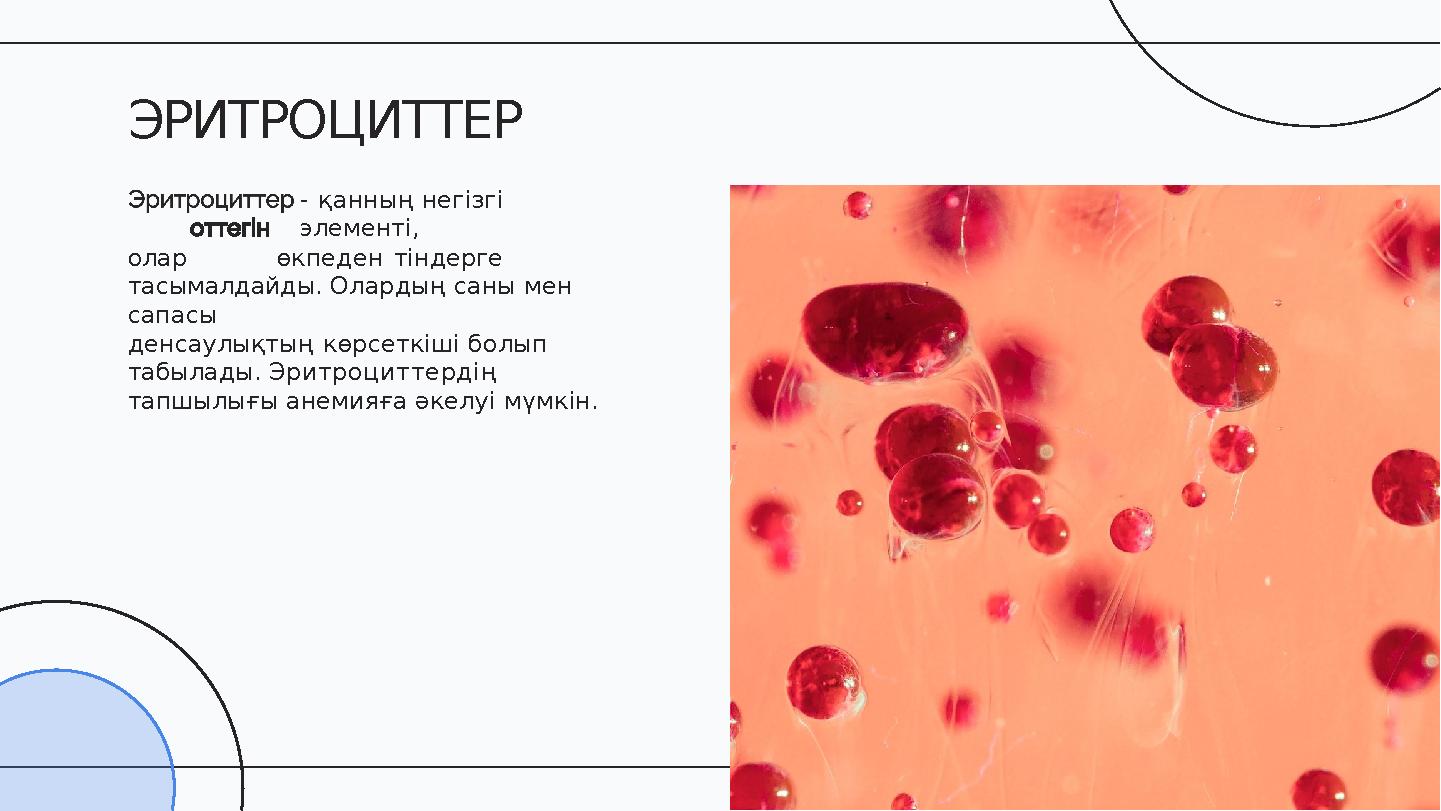 ЭРИТРОЦИТТЕР

Эритроциттер - қанның негізгі оттегін элементі, олар өкпеден тіндерге тасымалдайды. Олардың саны мен сапасы денсаулықтың көрсеткіші болып табылады. Эритроциттердің тапшылығы анемияға әкелуі мүмкін.